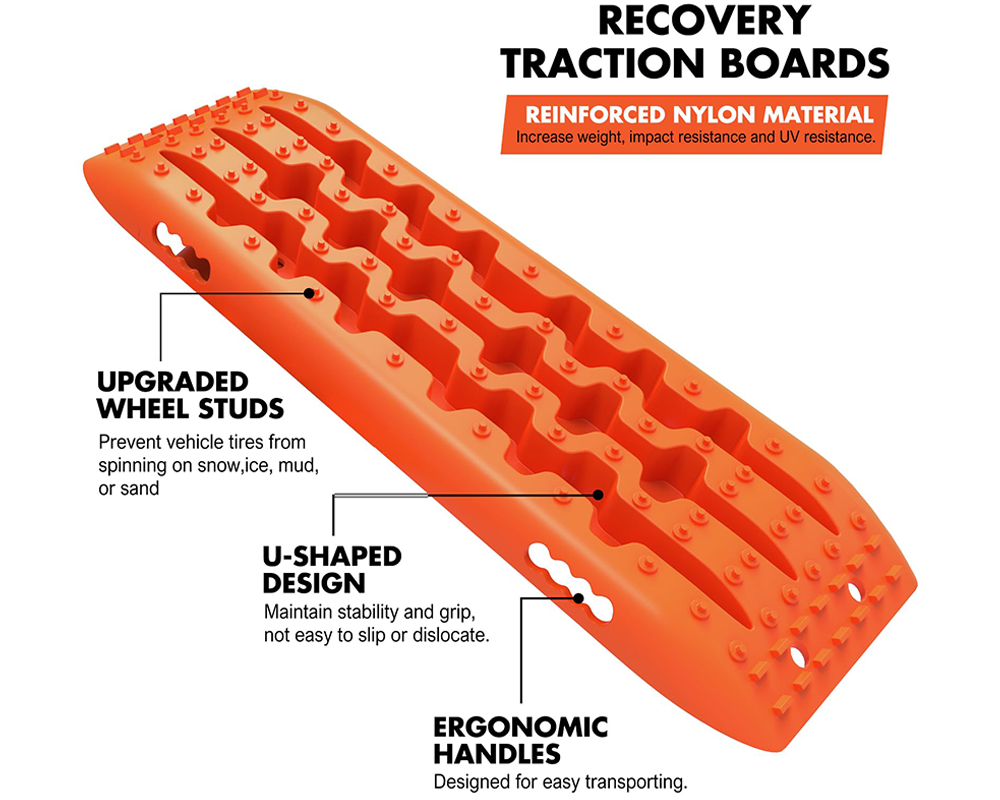 RECOVERY TRACTION BOARDS

REINFORCED NYLON MATERIAL
Increase weight, impact resistance and UV resistance.

UPGRADED WHEEL STUDS
Prevent vehicle tires from spinning on snow,ice, mud, or sand

U-SHAPED DESIGN
Maintain stability and grip, not easy to slip or dislocate.

ERGONOMIC HANDLES
Designed for easy transporting.